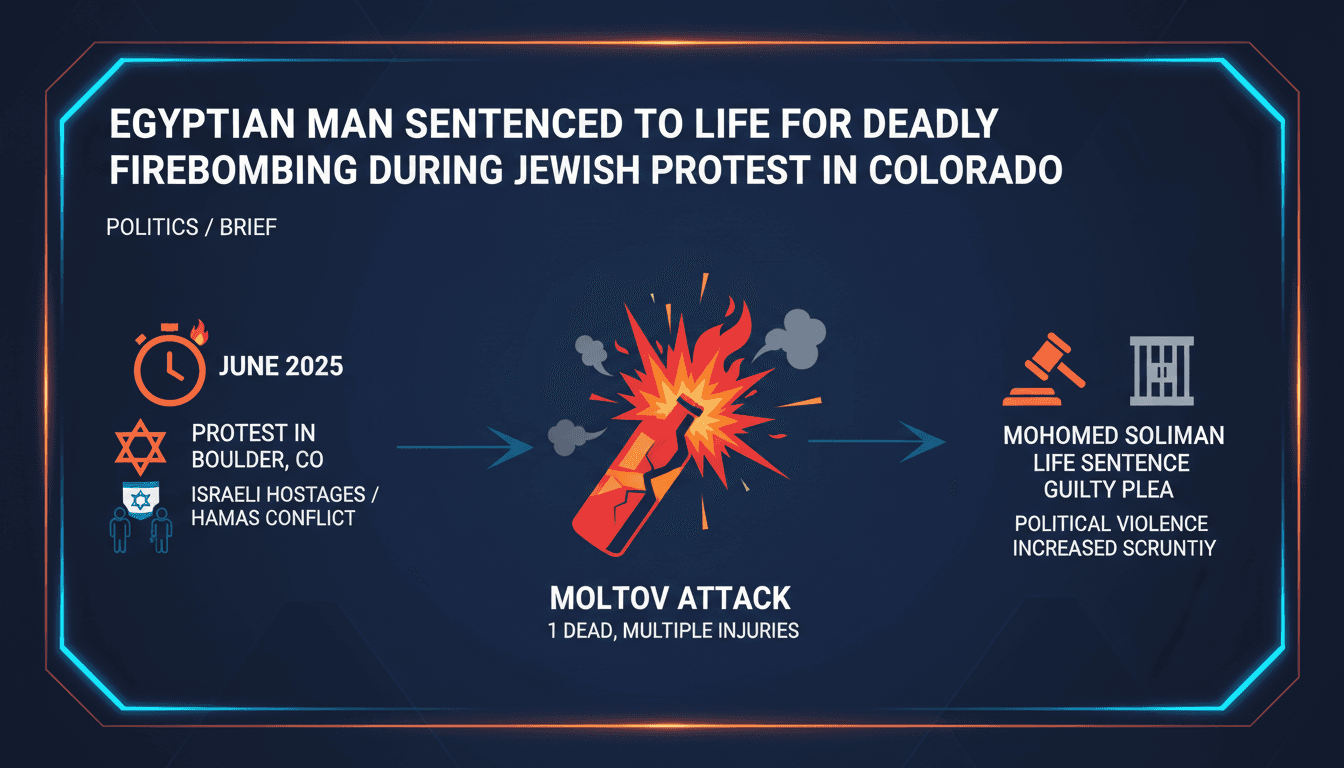 EGYPTIAN MAN SENTENCED TO LIFE FOR DEADLY FIREBOMBING DURING JEWISH PROTEST IN COLORADO

POLITICS / BRIEF

JUNE 2025

PROTEST IN BOULDER, CO

ISRAELI HOSTAGES / HAMAS CONFLICT

MOLTOV ATTACK

1 DEAD, MULTIPLE INJURIES

MOHOMED SOLIMAN
LIFE SENTENCE
GUILTY PLEA

POLITICAL VIOLENCE
INCREASED SCRUNTIY